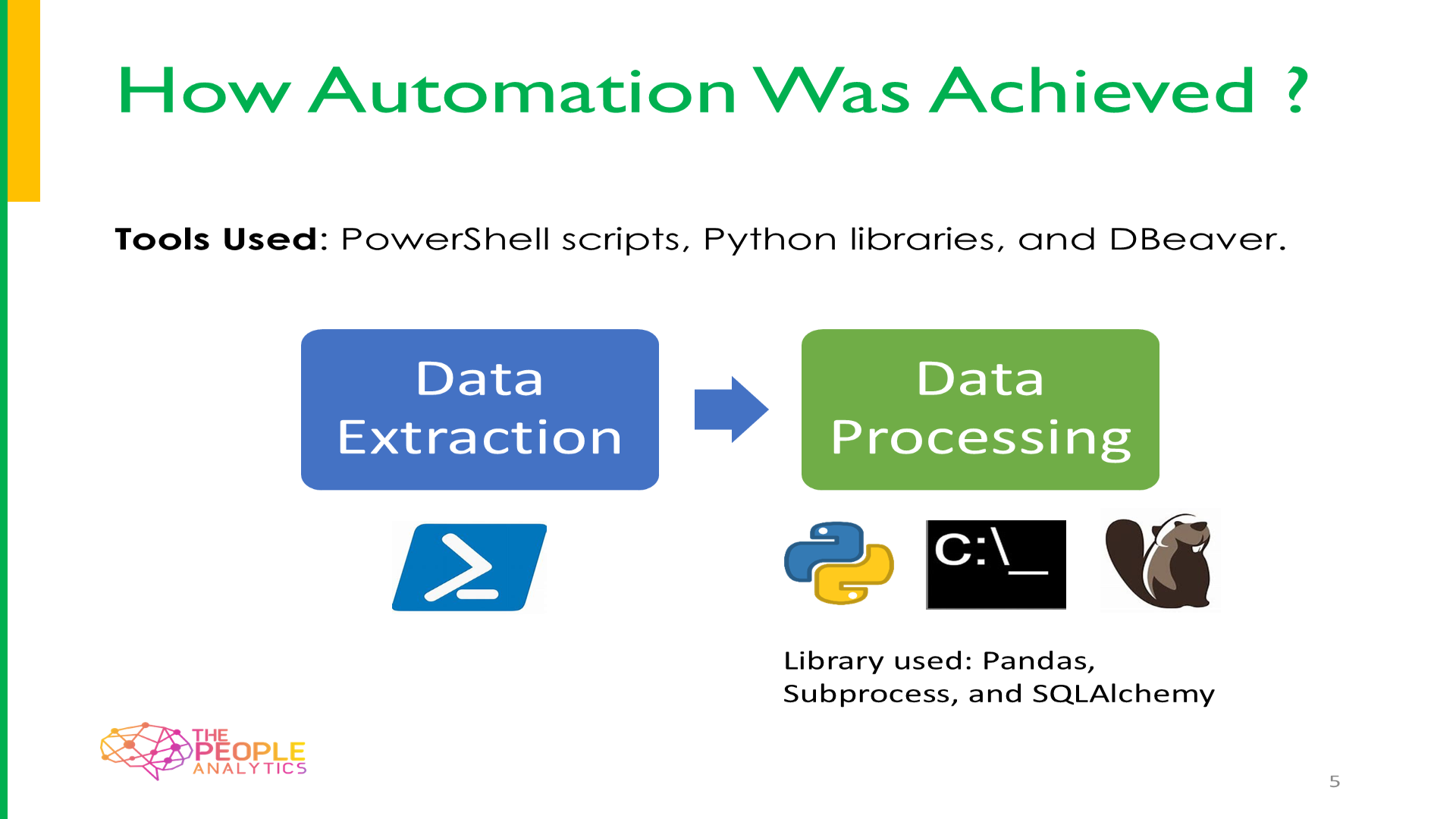 How Automation Was Achieved ?

Tools Used: PowerShell scripts, Python libraries, and DBeaver.

Data Extraction

Data Processing

C:\_

Library used: Pandas, Subprocess, and SQLAlchemy

THE PEOPLE ANALYTICS

5